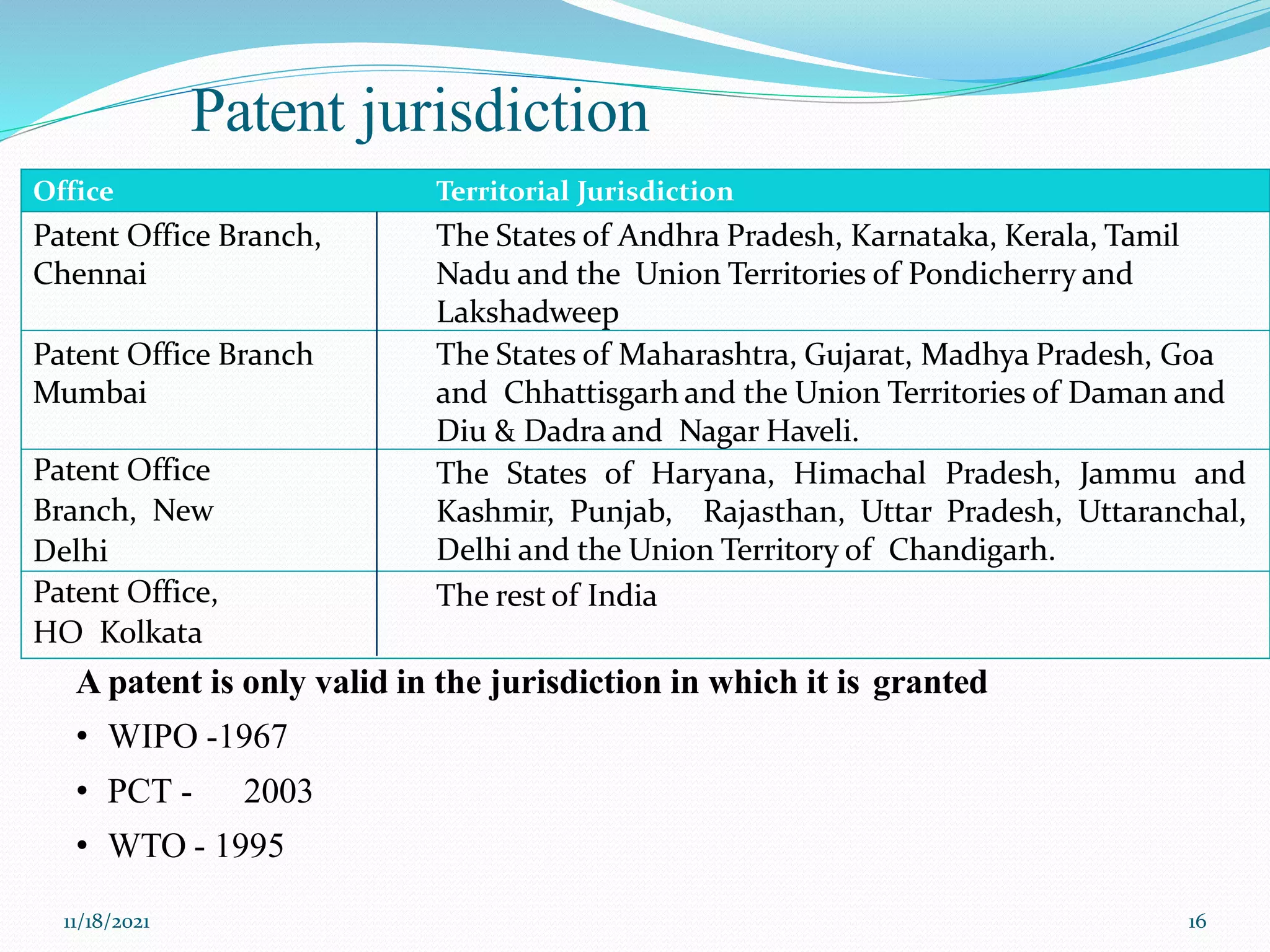 Patent jurisdiction

| Office | Territorial Jurisdiction |
|---|---|
| Patent Office Branch, Chennai | The States of Andhra Pradesh, Karnataka, Kerala, Tamil Nadu and the Union Territories of Pondicherry and Lakshadweep |
| Patent Office Branch Mumbai | The States of Maharashtra, Gujarat, Madhya Pradesh, Goa and Chhattisgarh and the Union Territories of Daman and Diu & Dadra and Nagar Haveli. |
| Patent Office Branch, New Delhi | The States of Haryana, Himachal Pradesh, Jammu and Kashmir, Punjab, Rajasthan, Uttar Pradesh, Uttaranchal, Delhi and the Union Territory of Chandigarh. |
| Patent Office, HO Kolkata | The rest of India |

A patent is only valid in the jurisdiction in which it is granted

• WIPO -1967
• PCT - 2003
• WTO - 1995

11/18/2021

16